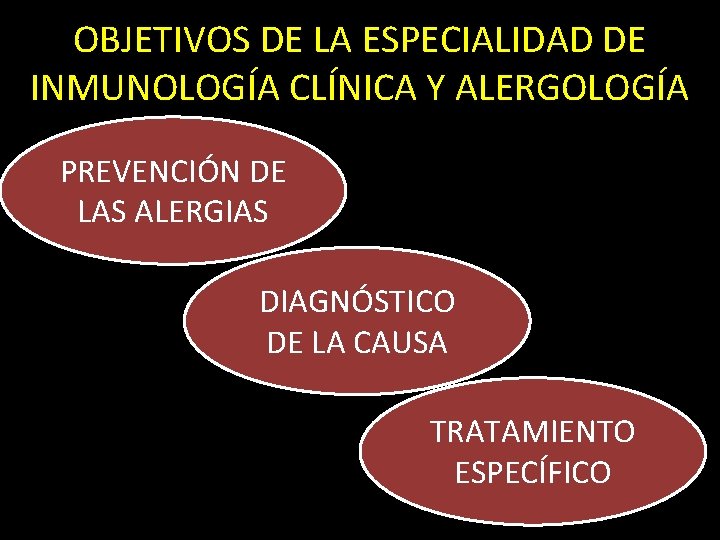 OBJETIVOS DE LA ESPECIALIDAD DE INMUNOLOGÍA CLÍNICA Y ALERGOLOGÍA

PREVENCIÓN DE LAS ALERGIAS

DIAGNÓSTICO DE LA CAUSA

TRATAMIENTO ESPECÍFICO